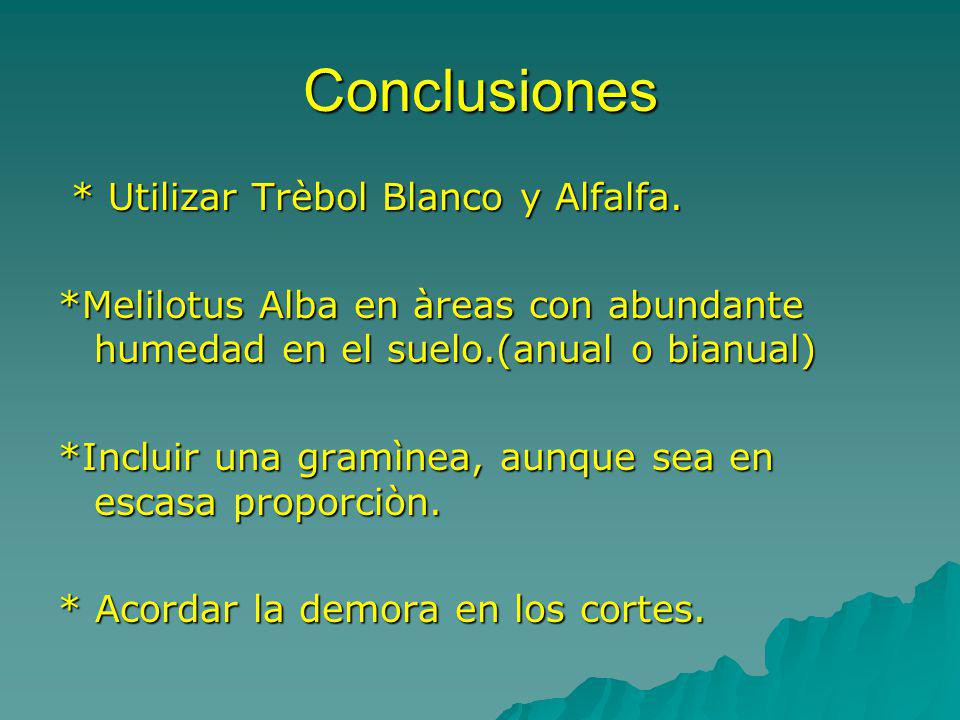 Conclusiones

* Utilizar Trèbol Blanco y Alfalfa.

*Melilotus Alba en àreas con abundante humedad en el suelo.(anual o bianual)

*Incluir una gramìnea, aunque sea en escasa proporciòn.

* Acordar la demora en los cortes.